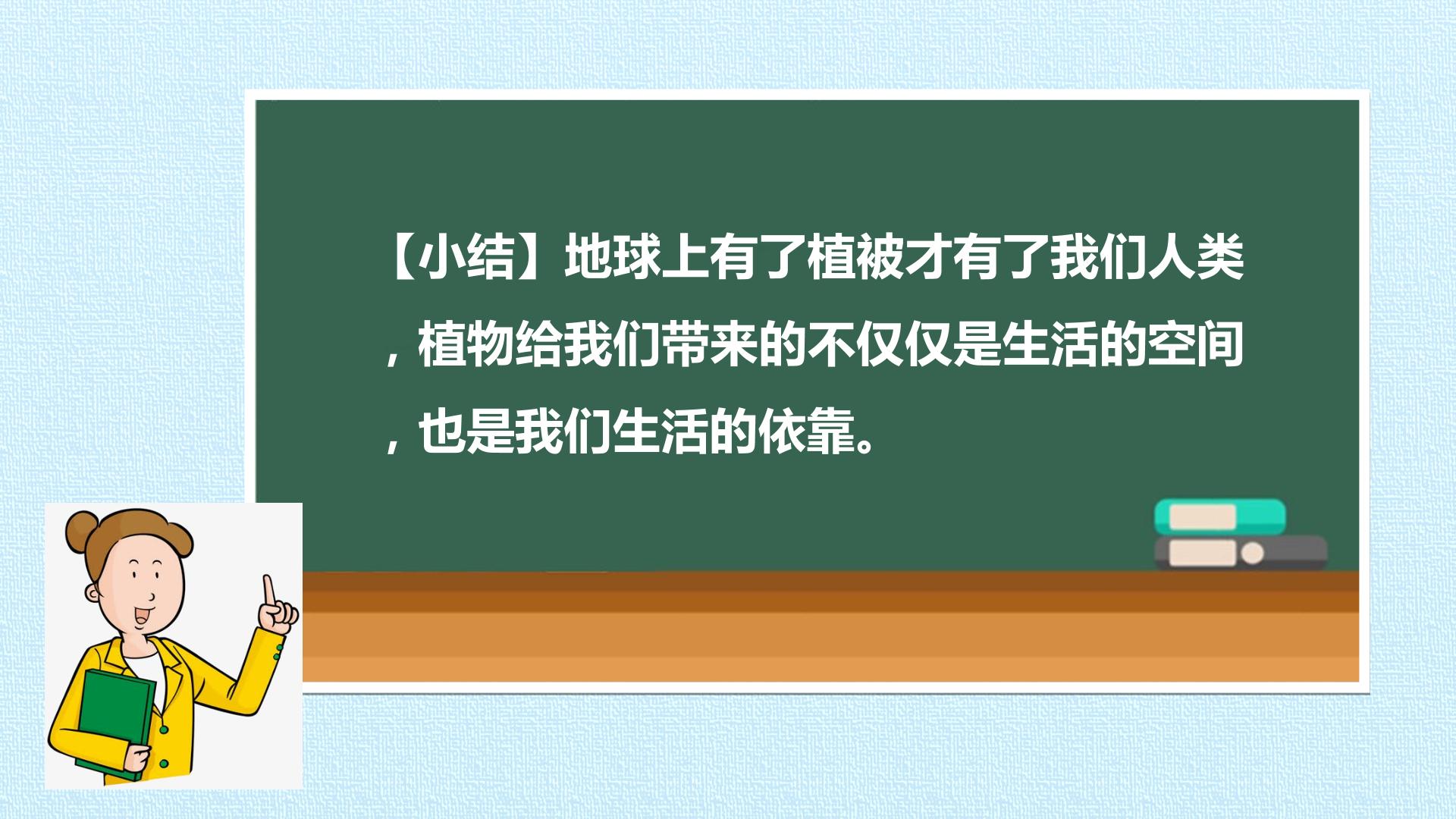 【小结】地球上有了植被才有了我们人类，植物给我们带来的不仅仅是生活的空间，也是我们生活的依靠。